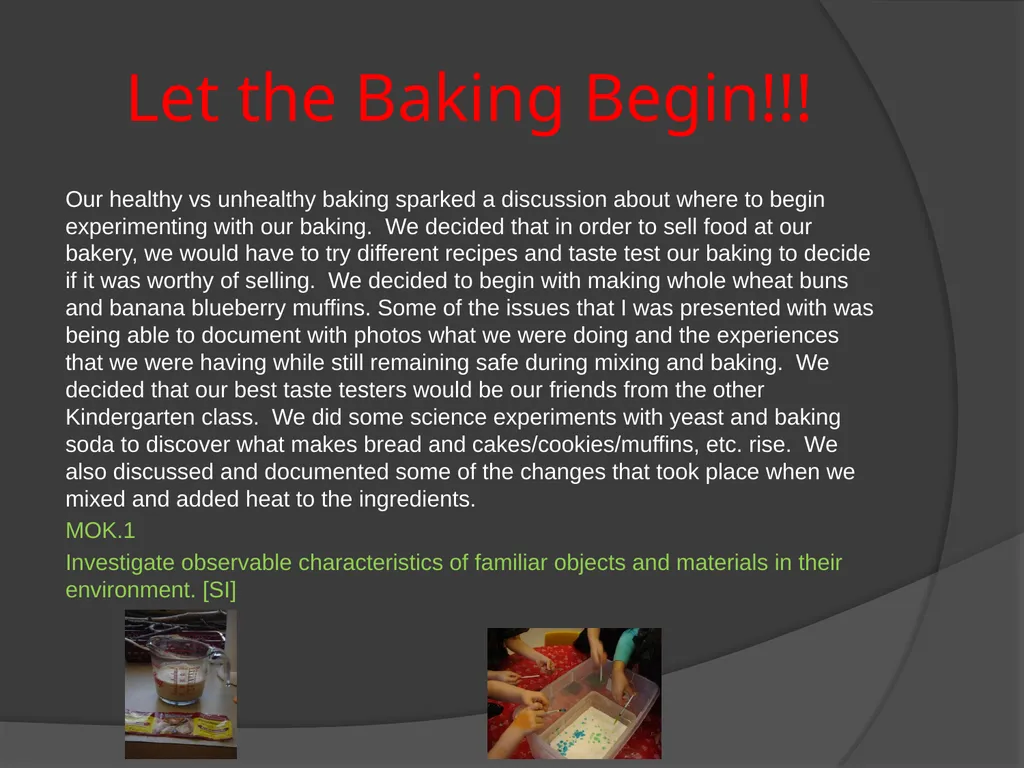 Let the Baking Begin!!!

Our healthy vs unhealthy baking sparked a discussion about where to begin experimenting with our baking. We decided that in order to sell food at our bakery, we would have to try different recipes and taste test our baking to decide if it was worthy of selling. We decided to begin with making whole wheat buns and banana blueberry muffins. Some of the issues that I was presented with was being able to document with photos what we were doing and the experiences that we were having while still remaining safe during mixing and baking. We decided that our best taste testers would be our friends from the other Kindergarten class. We did some science experiments with yeast and baking soda to discover what makes bread and cakes/cookies/muffins, etc. rise. We also discussed and documented some of the changes that took place when we mixed and added heat to the ingredients.

MOK.1

Investigate observable characteristics of familiar objects and materials in their environment. [SI]